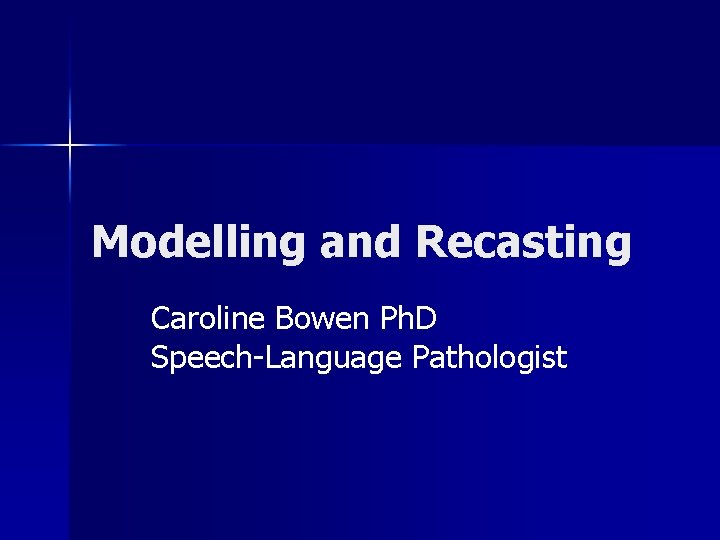 Modelling and Recasting

Caroline Bowen PhD
Speech-Language Pathologist